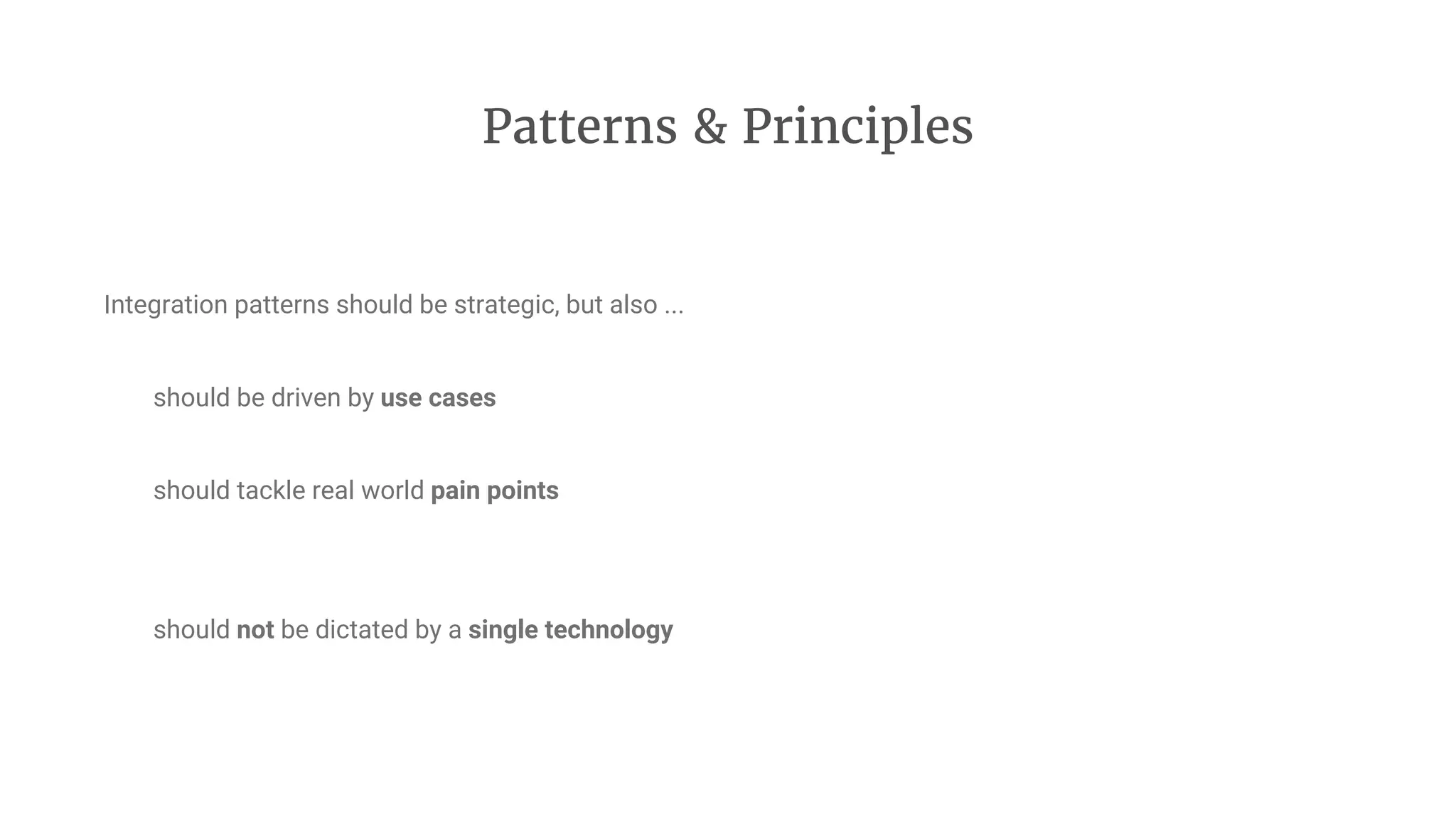 Patterns & Principles

Integration patterns should be strategic, but also ...

should be driven by use cases

should tackle real world pain points

should not be dictated by a single technology